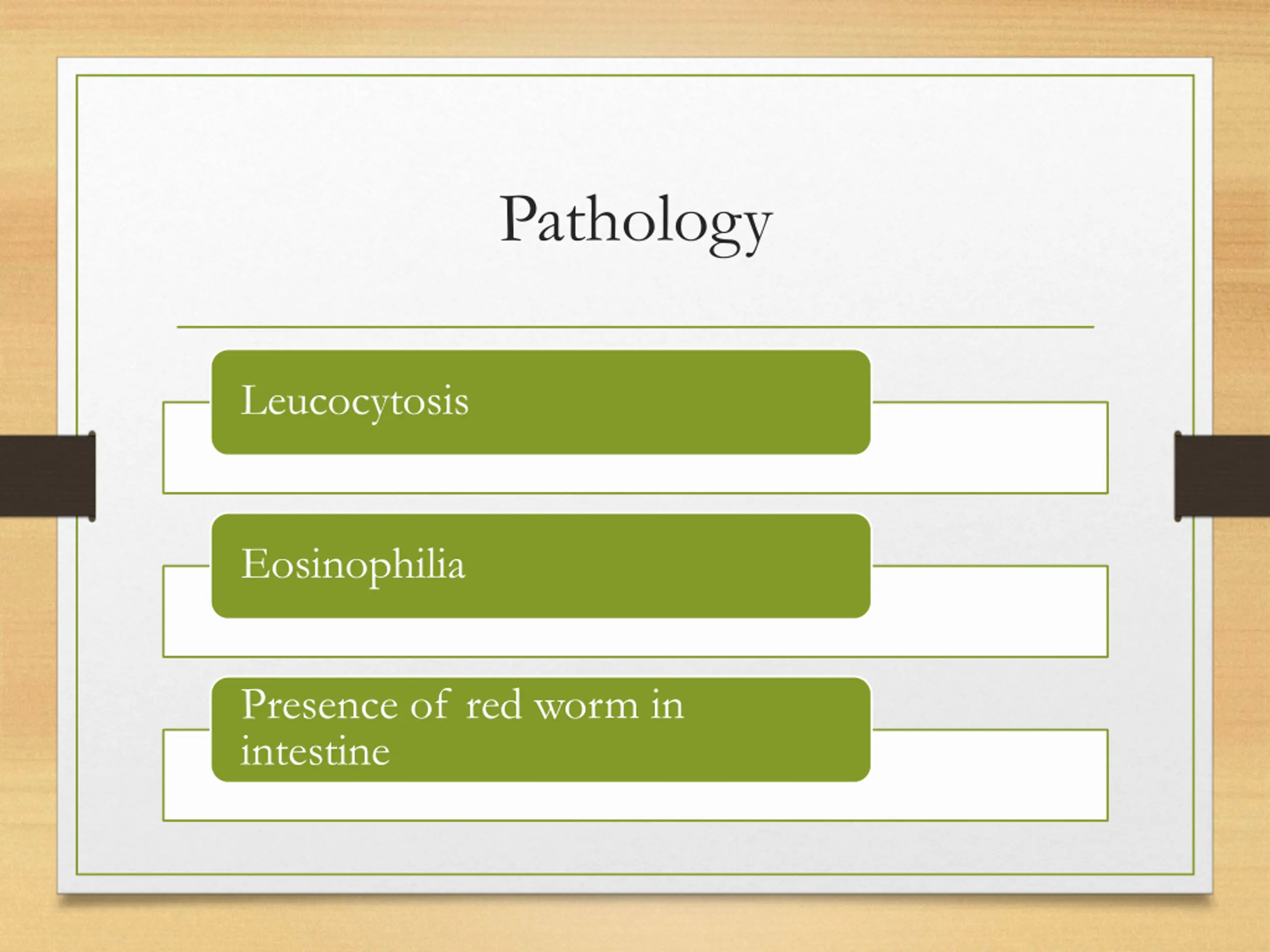 Pathology

Leucocytosis

Eosinophilia

Presence of red worm in intestine